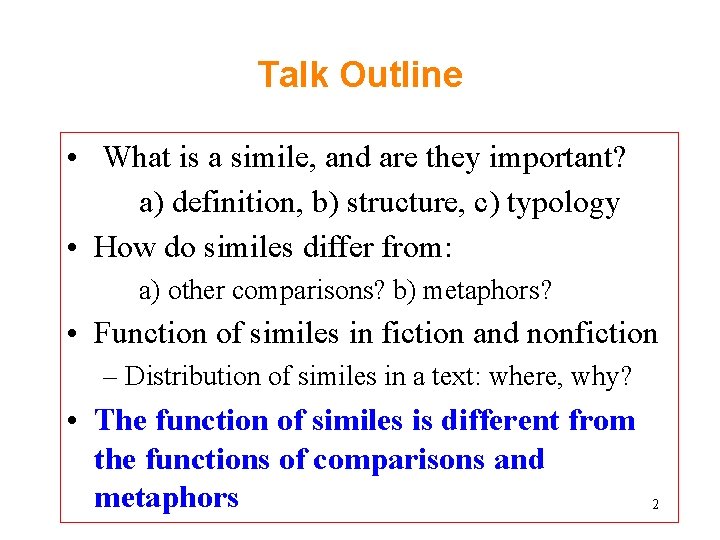 Talk Outline

• What is a simile, and are they important?

a) definition, b) structure, c) typology

• How do similes differ from:

a) other comparisons? b) metaphors?

• Function of similes in fiction and nonfiction

– Distribution of similes in a text: where, why?

• The function of similes is different from the functions of comparisons and metaphors

2